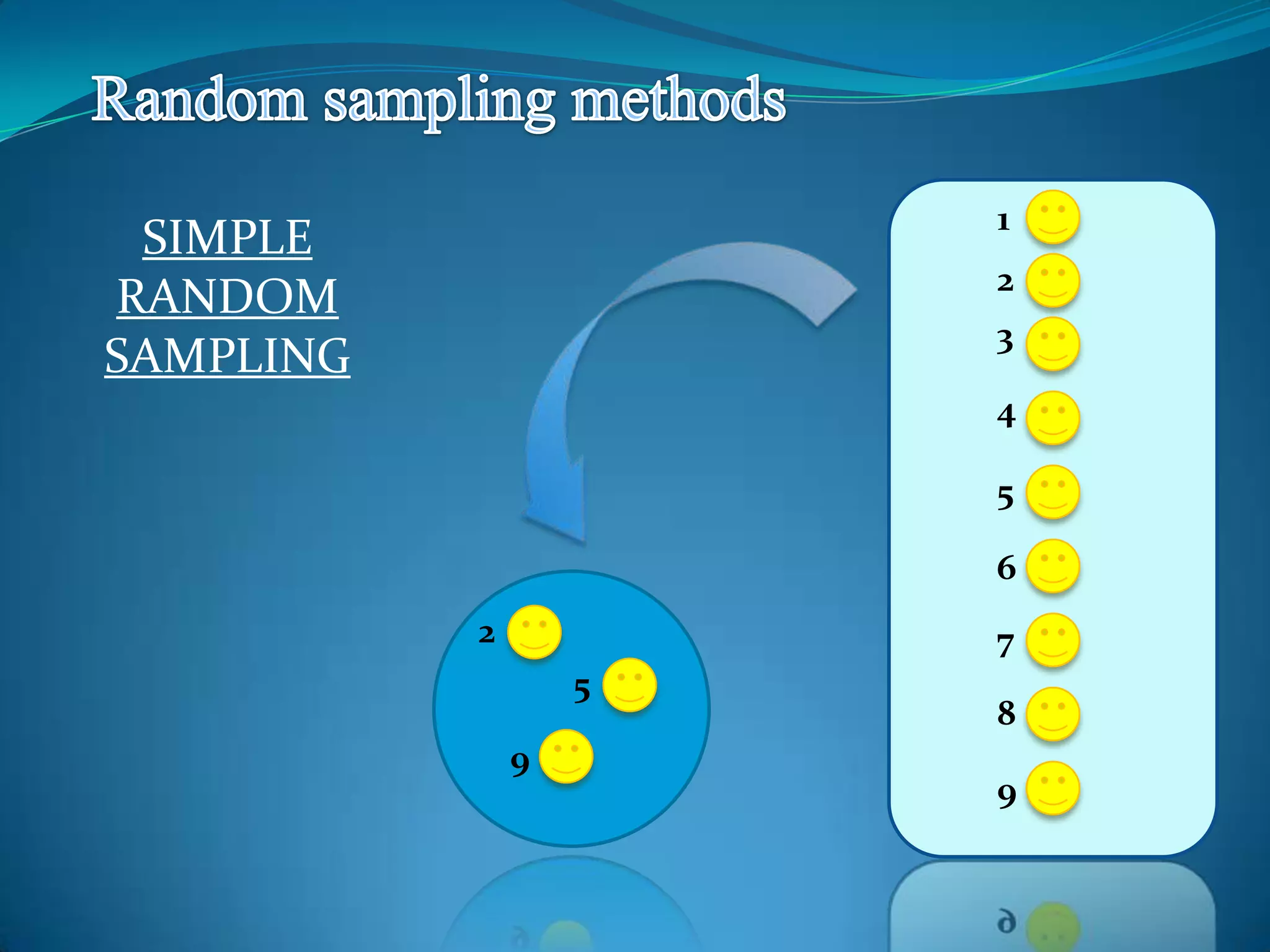 Random sampling methods

SIMPLE RANDOM SAMPLING

1
2
3
4
5
6
7
8
9

2
5
9